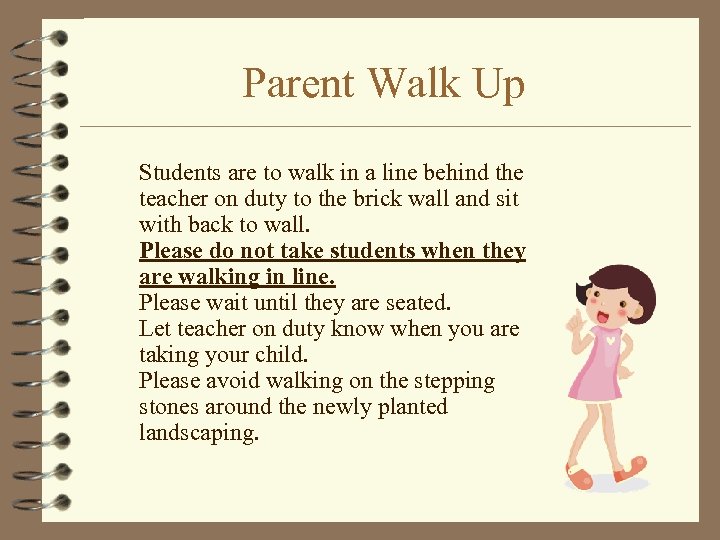 Parent Walk Up

Students are to walk in a line behind the teacher on duty to the brick wall and sit with back to wall.
Please do not take students when they are walking in line.
Please wait until they are seated.
Let teacher on duty know when you are taking your child.
Please avoid walking on the stepping stones around the newly planted landscaping.